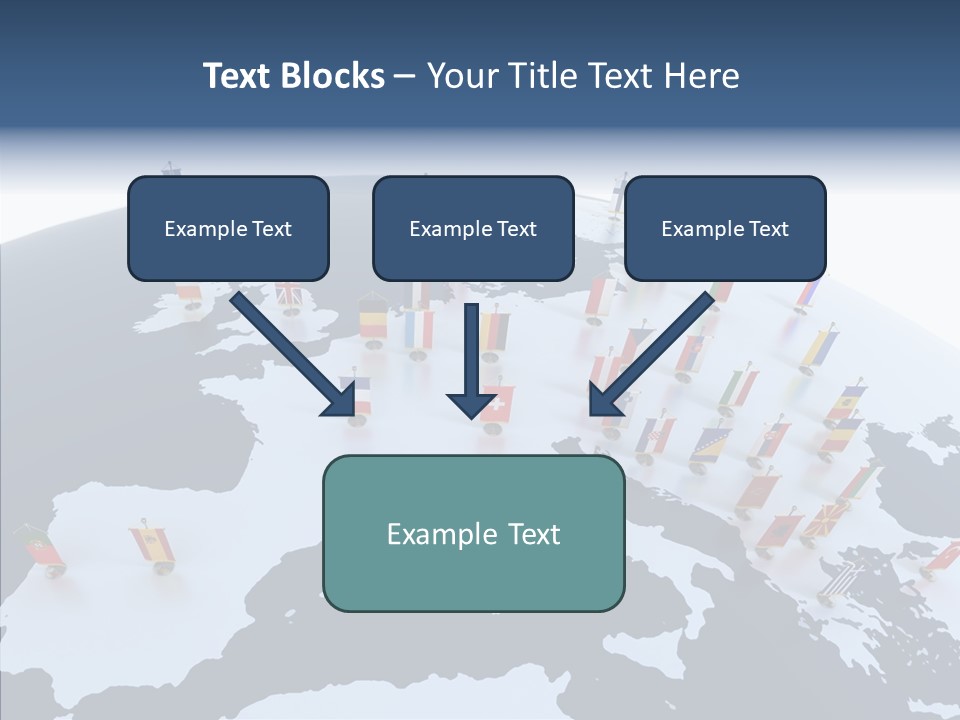 Text Blocks – Your Title Text Here

Example Text

Example Text

Example Text

Example Text